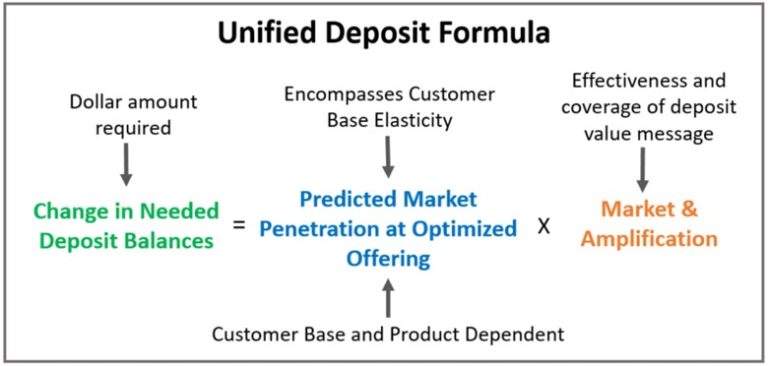 Unified Deposit Formula

Dollar amount required

Encompasses Customer Base Elasticity

Effectiveness and coverage of deposit value message

Change in Needed Deposit Balances = Predicted Market Penetration at Optimized Offering X Market & Amplification

Customer Base and Product Dependent